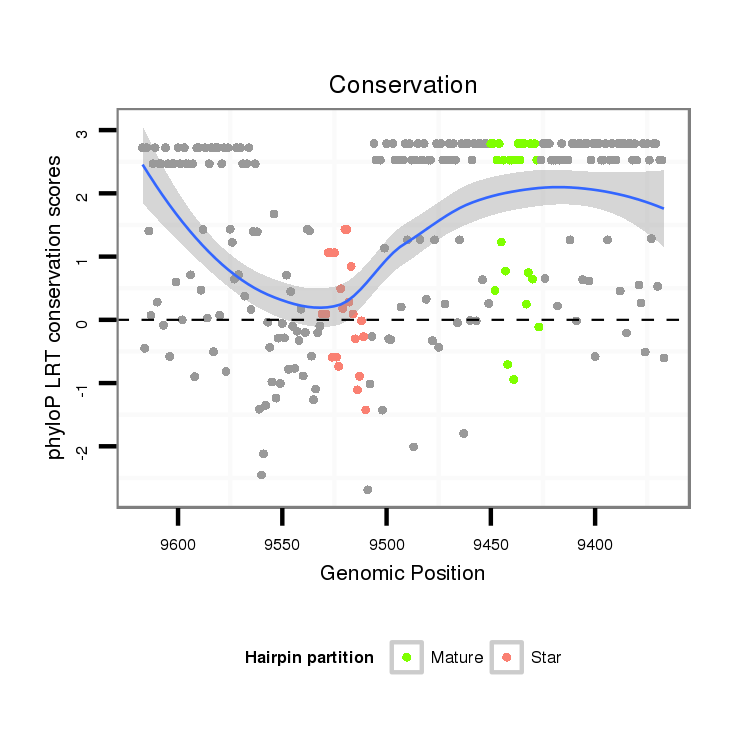 Conservation

phyloP LRT conservation scores

3
2
1
0
-1
-2

9600
9550
9500
9450
9400

Genomic Position

Hairpin partition
Mature
Star